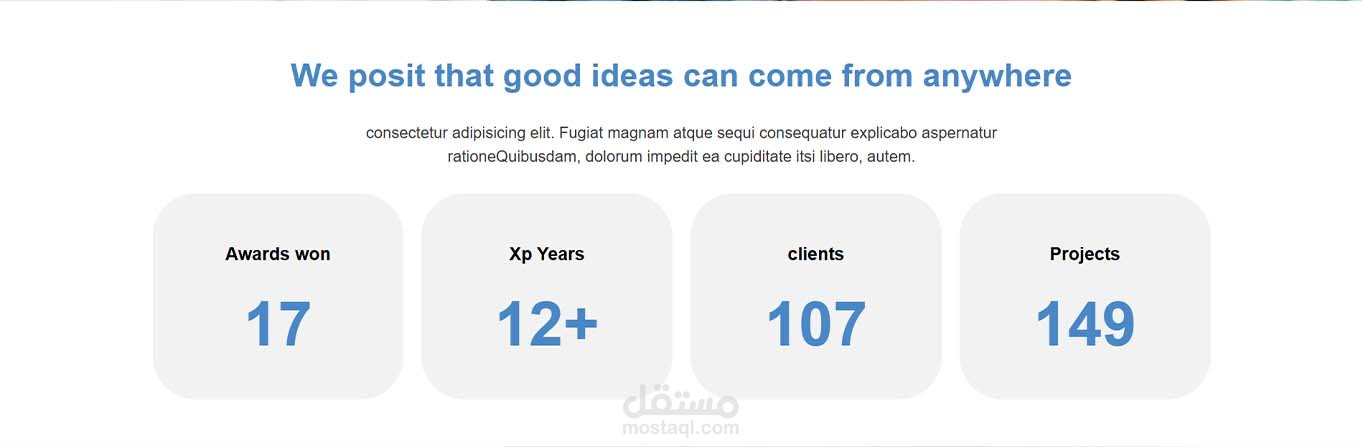 We posit that good ideas can come from anywhere

consectetur adipisicing elit. Fugiat magnam atque sequi consequatur explicabo aspernatur rationeQuibusdam, dolorum impedit ea cupiditate itsi libero, autem.

Awards won
17

Xp Years
12+

clients
107

Projects
149

مستقل
mostaql.com